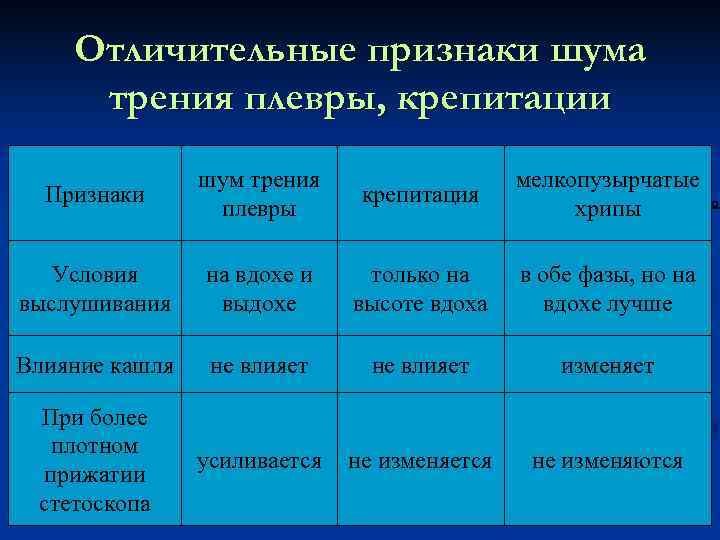 Отличительные признаки шума трения плевры, крепитации

| Признаки | шум трения плевры | крепитация | мелкопузырчатые хрипы |
|---|---|---|---|
| Условия выслушивания | на вдохе и выдохе | только на высоте вдоха | в обе фазы, но на вдохе лучше |
| Влияние кашля | не влияет | не влияет | изменяет |
| При более плотном прижатии стетоскопа | усиливается | не изменяется | не изменяются |